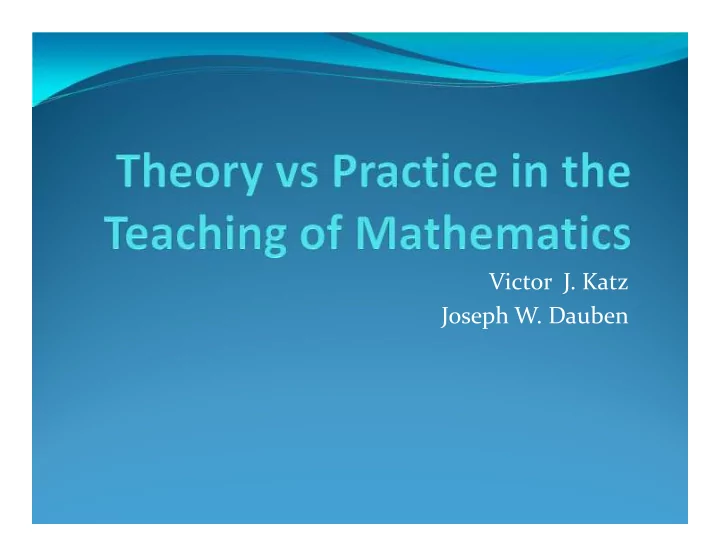 Theory vs Practice in the Teaching of Mathematics

Victor J. Katz
Joseph W. Dauben